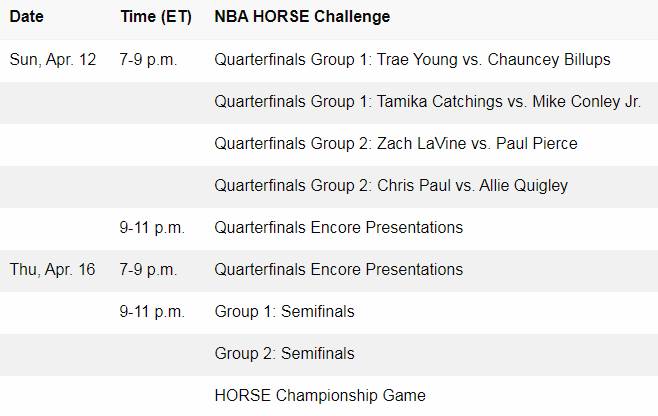 | Date | Time (ET) | NBA HORSE Challenge |
|---|---|---|
| Sun, Apr. 12 | 7-9 p.m. | Quarterfinals Group 1: Trae Young vs. Chauncey Billups |
| | | Quarterfinals Group 1: Tamika Catchings vs. Mike Conley Jr. |
| | | Quarterfinals Group 2: Zach LaVine vs. Paul Pierce |
| | | Quarterfinals Group 2: Chris Paul vs. Allie Quigley |
| | 9-11 p.m. | Quarterfinals Encore Presentations |
| Thu, Apr. 16 | 7-9 p.m. | Quarterfinals Encore Presentations |
| | 9-11 p.m. | Group 1: Semifinals |
| | | Group 2: Semifinals |
| | | HORSE Championship Game |